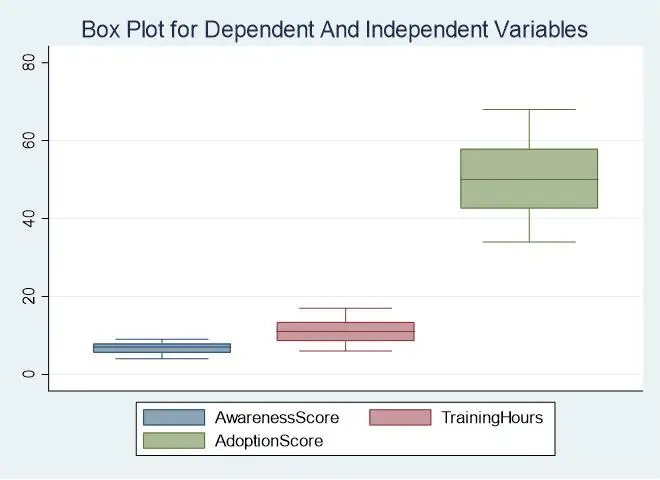 Box Plot for Dependent And Independent Variables

80
60
40
20
0

AwarenessScore
TrainingHours
AdoptionScore